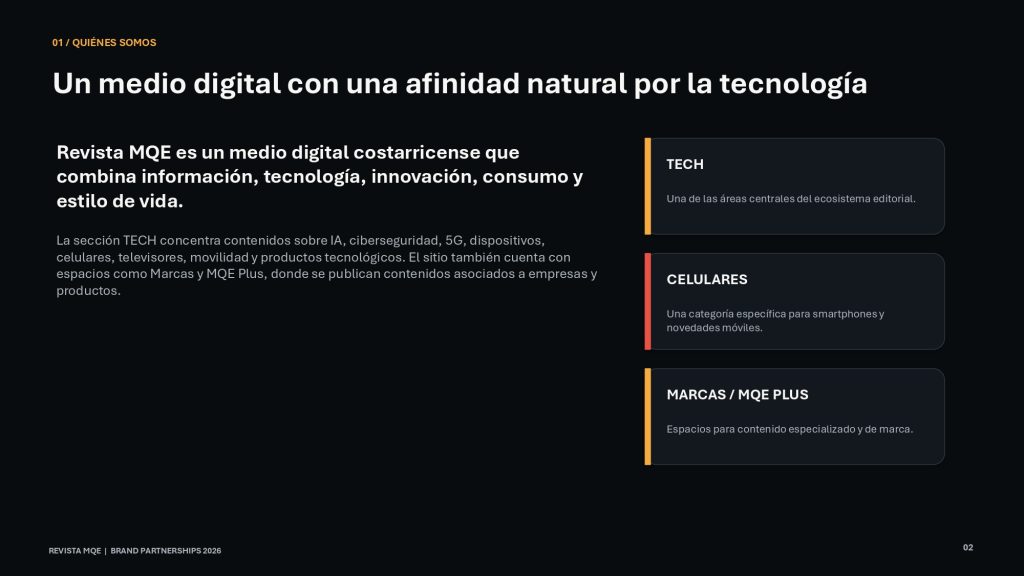 01 / QUIÉNES SOMOS

Un medio digital con una afinidad natural por la tecnología

Revista MQE es un medio digital costarricense que combina información, tecnología, innovación, consumo y estilo de vida.

La sección TECH concentra contenidos sobre IA, ciberseguridad, 5G, dispositivos, celulares, televisores, movilidad y productos tecnológicos. El sitio también cuenta con espacios como Marcas y MQE Plus, donde se publican contenidos asociados a empresas y productos.

TECH

Una de las áreas centrales del ecosistema editorial.

CELULARES

Una categoría específica para smartphones y novedades móviles.

MARCAS / MQE PLUS

Espacios para contenido especializado y de marca.

REVISTA MQE | BRAND PARTNERSHIPS 2026

02